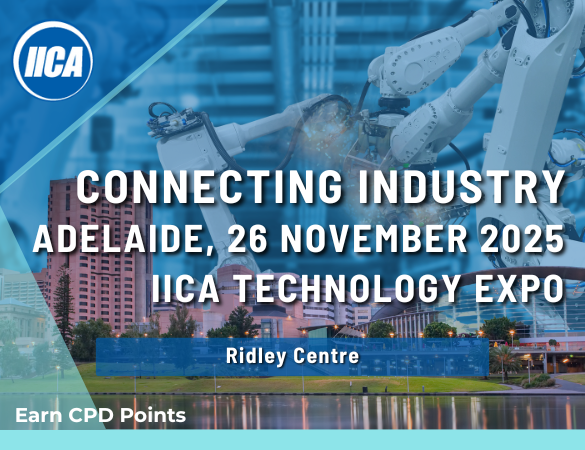 IICA

CONNECTING INDUSTRY
ADELAIDE, 26 NOVEMBER 2025
IICA TECHNOLOGY EXPO

Ridley Centre

Earn CPD Points